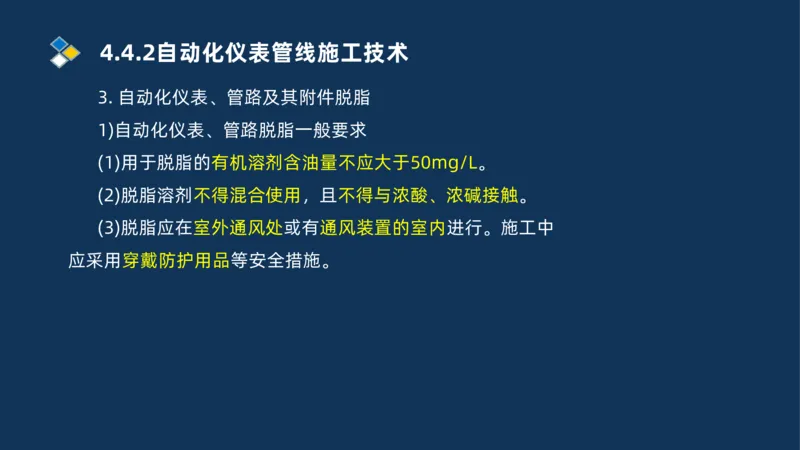 4.4.2自动化仪表管线施工技术

3. 自动化仪表、管路及其附件脱脂

1)自动化仪表、管路脱脂一般要求

(1)用于脱脂的有机溶剂含油量不应大于50mg/L。

(2)脱脂溶剂不得混合使用，且不得与浓酸、浓碱接触。

(3)脱脂应在室外通风处或有通风装置的室内进行。施工中应采用穿戴防护用品等安全措施。